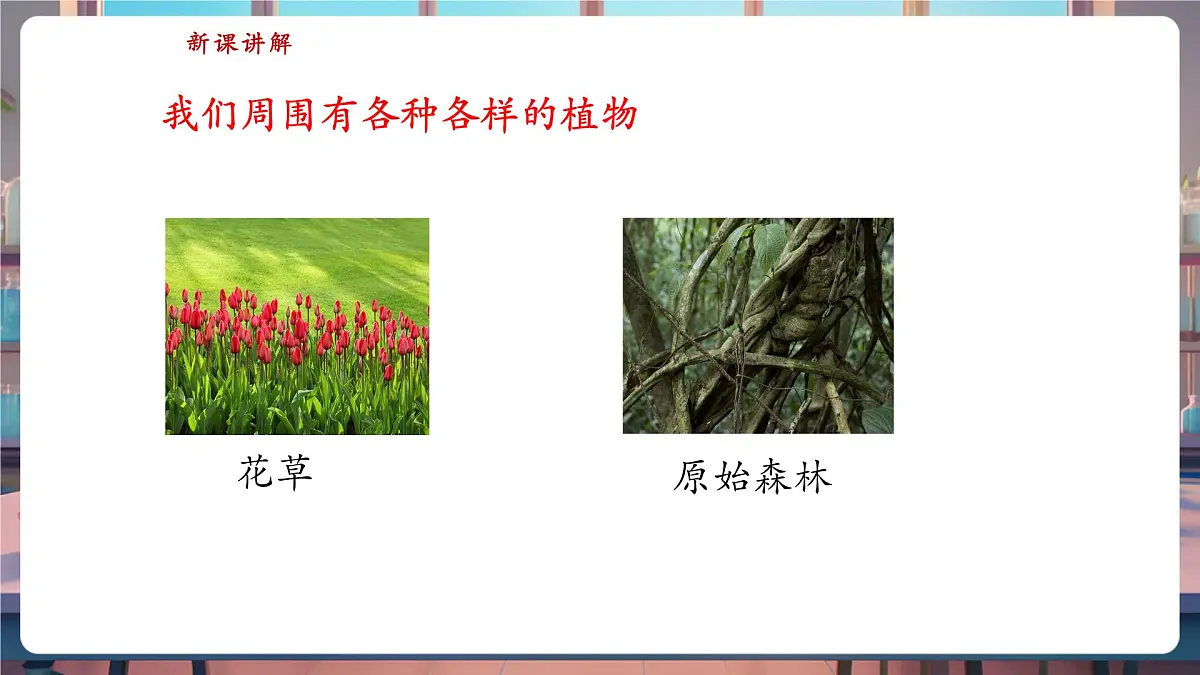 新课讲解

我们周围有各种各样的植物

花草

原始森林